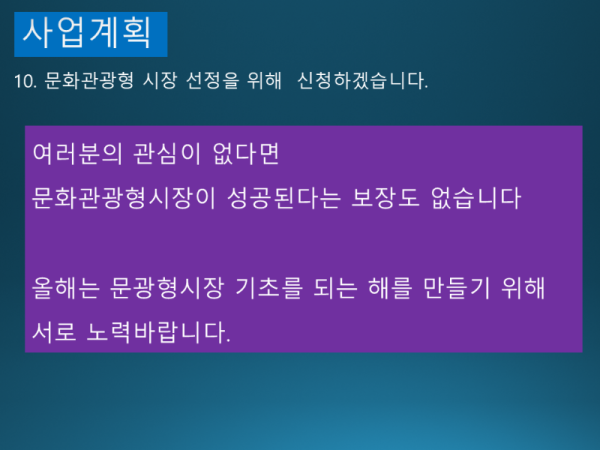 사업계획

10. 문화관광형 시장 선정을 위해  신청하겠습니다.

여러분의 관심이 없다면
문화관광형시장이 성공된다는 보장도 없습니다

올해는 문광형시장 기초를 되는 해를 만들기 위해
서로 노력바랍니다.